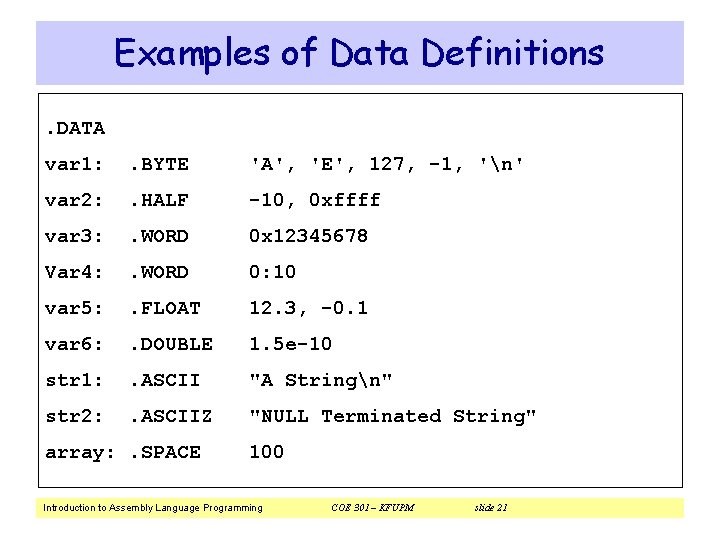 Examples of Data Definitions

.DATA
var1: .BYTE 'A', 'E', 127, -1, '\n'
var2: .HALF -10, 0xffff
var3: .WORD 0x12345678
Var4: .WORD 0:10
var5: .FLOAT 12.3, -0.1
var6: .DOUBLE 1.5e-10
str1: .ASCII "A String\n"
str2: .ASCIIZ "NULL Terminated String"
array: .SPACE 100

Introduction to Assembly Language Programming COE 301 – KFUPM slide 21